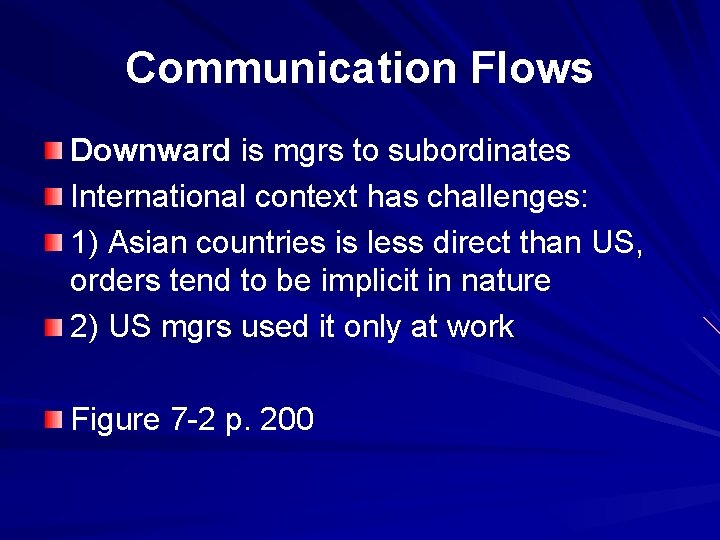 Communication Flows

Downward is mgrs to subordinates

International context has challenges:

1) Asian countries is less direct than US, orders tend to be implicit in nature

2) US mgrs used it only at work

Figure 7-2 p. 200